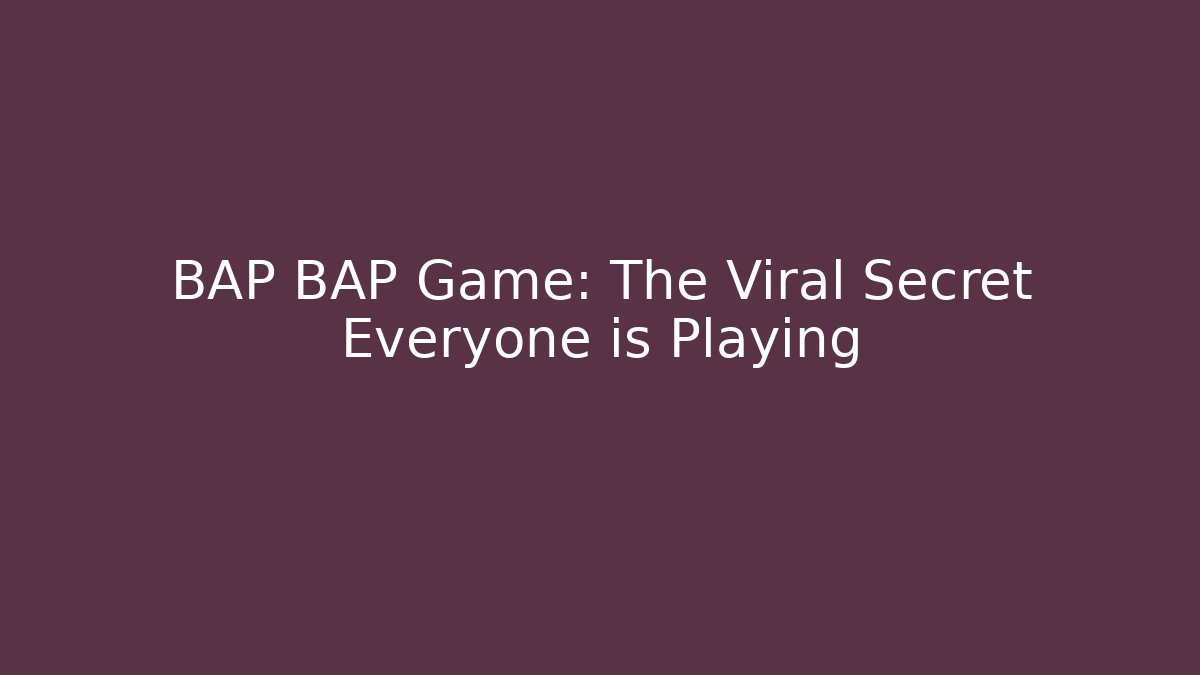 BAP BAP Game: The Viral Secret Everyone is Playing